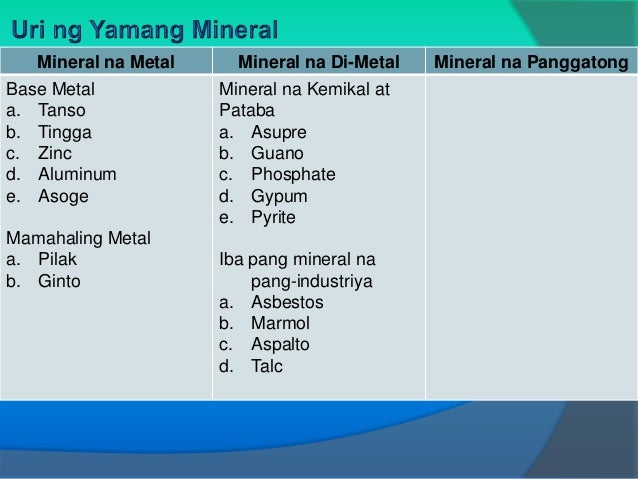 Uri ng Yamang Mineral

| Mineral na Metal | Mineral na Di-Metal | Mineral na Panggatong |
|---|---|---|
| Base Metal<br>a. Tanso<br>b. Tingga<br>c. Zinc<br>d. Aluminum<br>e. Asoge<br><br>Mamahaling Metal<br>a. Pilak<br>b. Ginto | Mineral na Kemikal at Pataba<br>a. Asupre<br>b. Guano<br>c. Phosphate<br>d. Gypum<br>e. Pyrite<br><br>Iba pang mineral na pang-industriya<br>a. Asbestos<br>b. Marmol<br>c. Aspalto<br>d. Talc | |